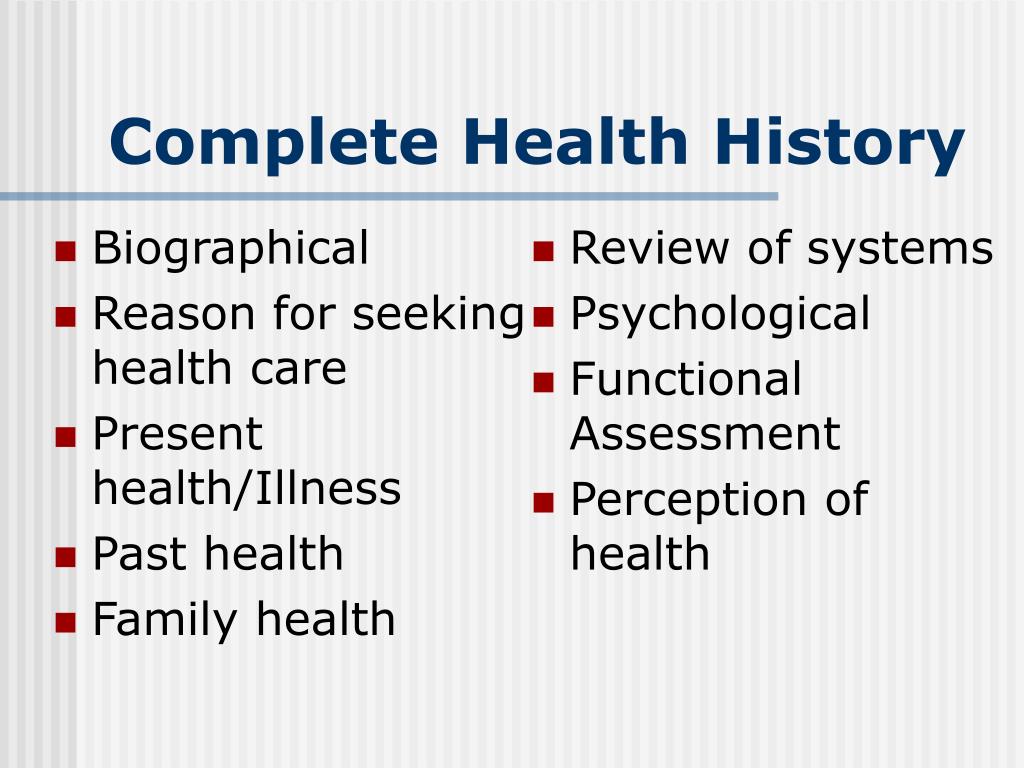 Complete Health History

- Biographical
- Reason for seeking health care
- Present health/Illness
- Past health
- Family health

- Review of systems
- Psychological
- Functional Assessment
- Perception of health